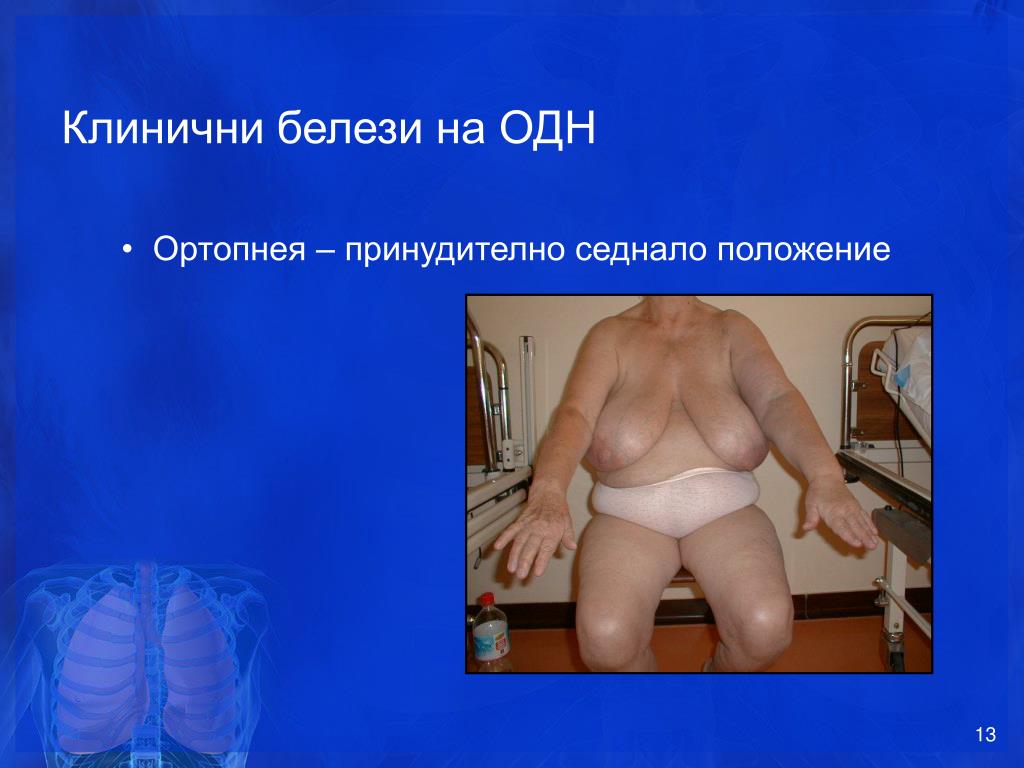 Клинични белези на ОДН

• Ортопнея – принудително седнало положение

13